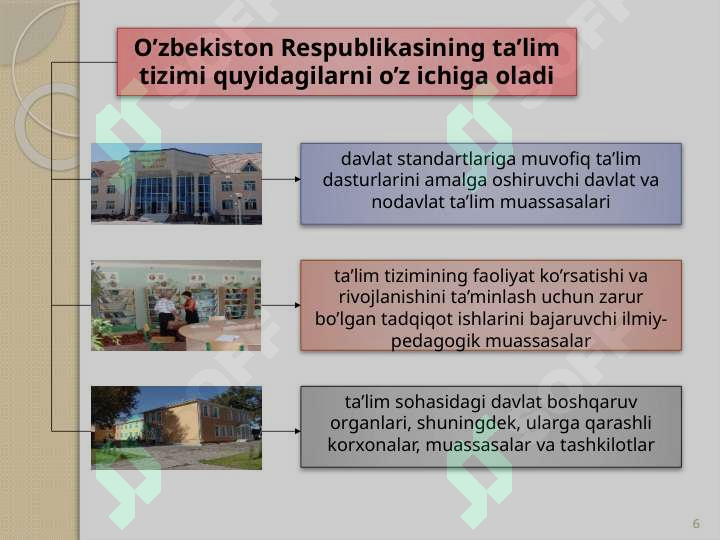 O’zbekiston Respublikasining ta’lim tizimi quyidagilarni o’z ichiga oladi

davlat standartlariga muvofiq ta’lim dasturlarini amalga oshiruvchi davlat va nodavlat ta’lim muassasalari

ta’lim tizimining faoliyat ko’rsatishi va rivojlanishini ta’minlash uchun zarur bo’lgan tadqiqot ishlarini bajaruvchi ilmiy-pedagogik muassasalar

ta’lim sohasidagi davlat boshqaruv organlari, shuningdek, ularga qarashli korxonalar, muassasalar va tashkilotlar

6